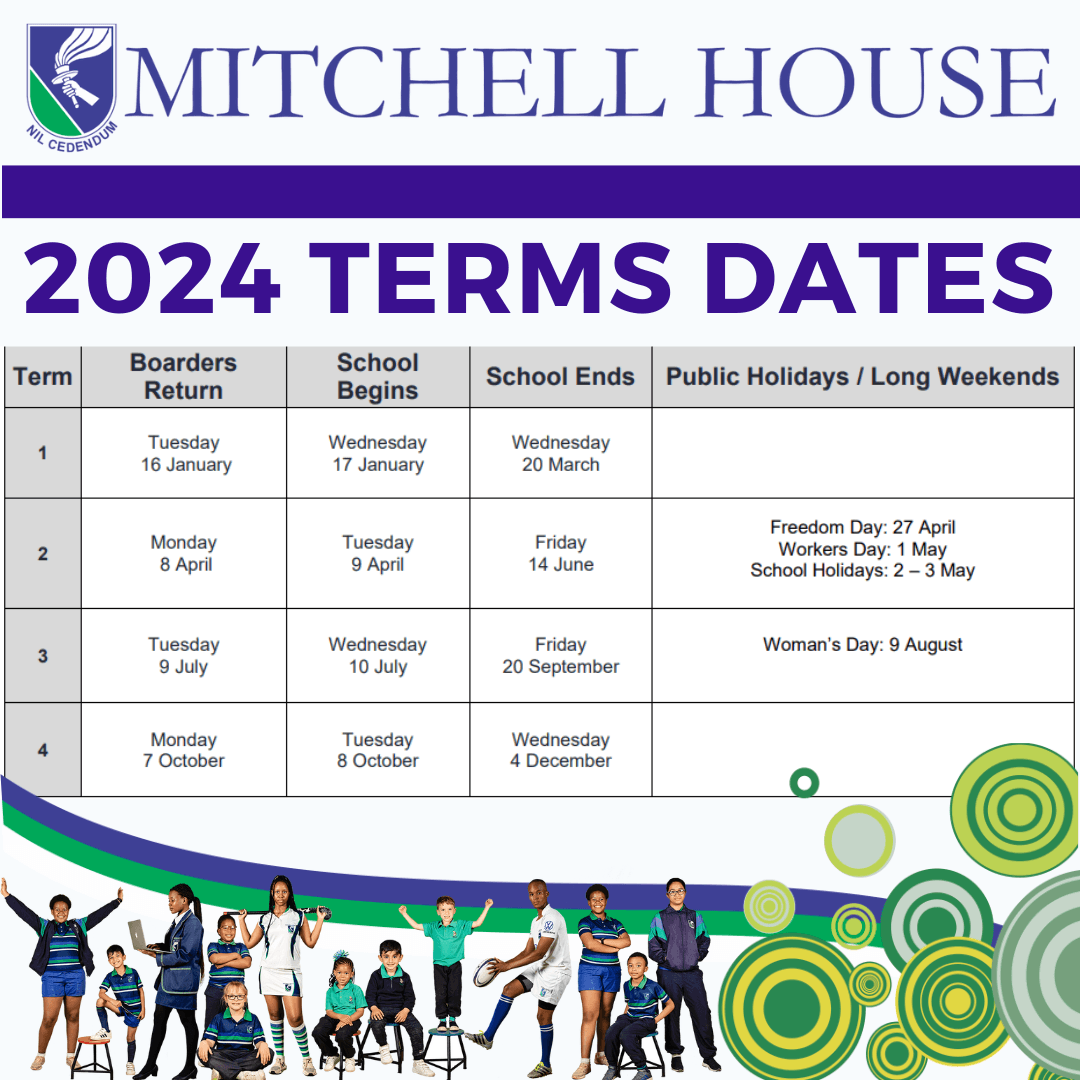 NIL CEDENDUM

MITCHELL HOUSE

2024 TERMS DATES

| Term | Boarders Return | School Begins | School Ends | Public Holidays / Long Weekends |
|---|---|---|---|---|
| 1 | Tuesday 16 January | Wednesday 17 January | Wednesday 20 March | |
| 2 | Monday 8 April | Tuesday 9 April | Friday 14 June | Freedom Day: 27 April Workers Day: 1 May School Holidays: 2 – 3 May |
| 3 | Tuesday 9 July | Wednesday 10 July | Friday 20 September | Woman's Day: 9 August |
| 4 | Monday 7 October | Tuesday 8 October | Wednesday 4 December | |